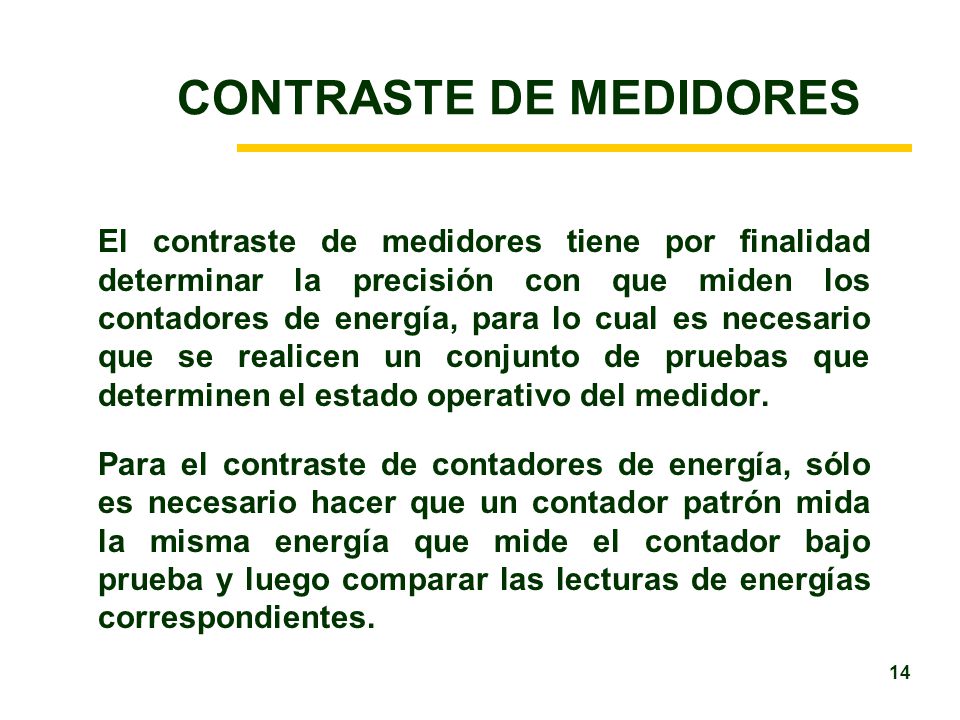 CONTRASTE DE MEDIDORES

El contraste de medidores tiene por finalidad determinar la precisión con que miden los contadores de energía, para lo cual es necesario que se realicen un conjunto de pruebas que determinen el estado operativo del medidor.

Para el contraste de contadores de energía, sólo es necesario hacer que un contador patrón mida la misma energía que mide el contador bajo prueba y luego comparar las lecturas de energías correspondientes.

14